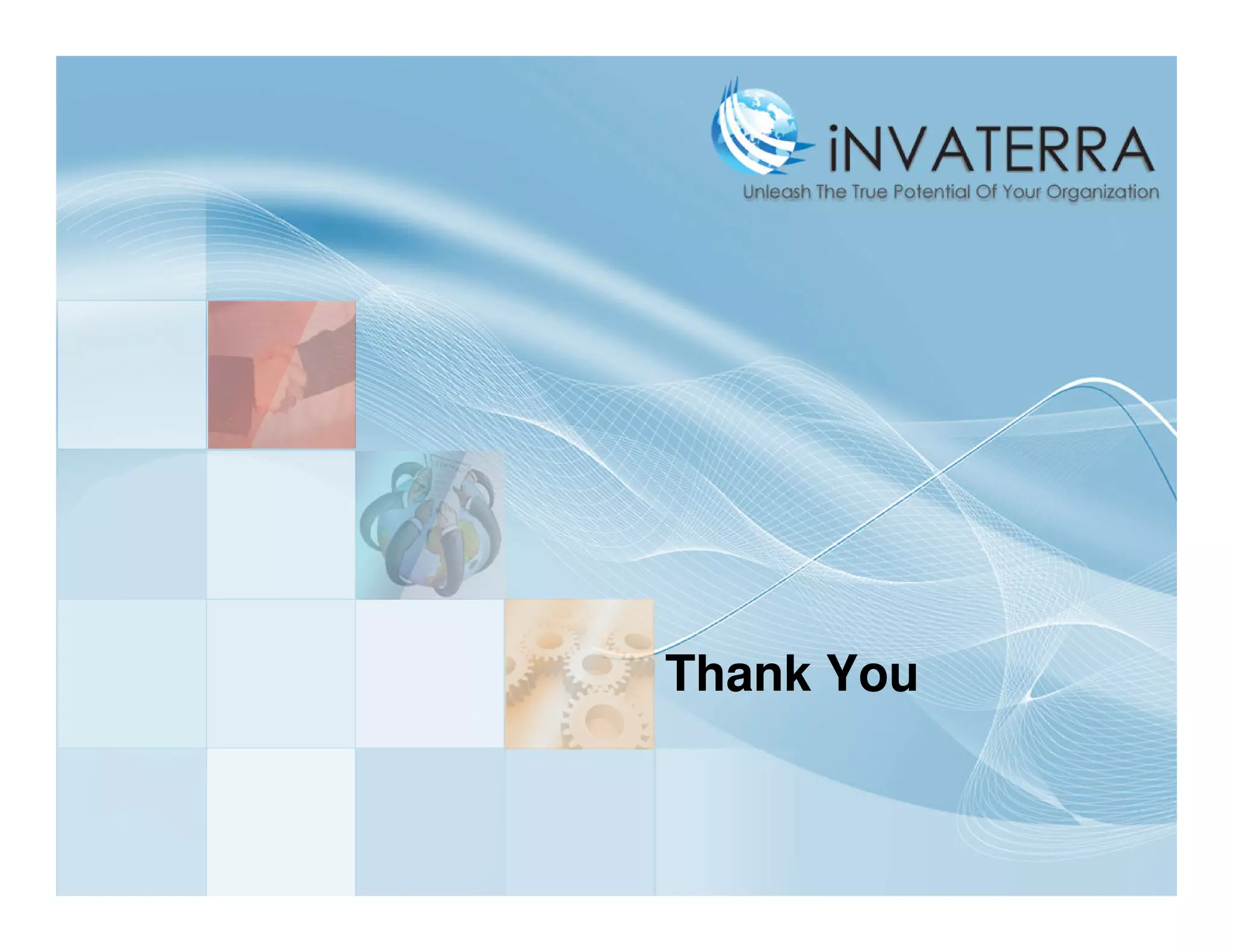 iNVATERRA
Unleash The True Potential Of Your Organization

Thank You